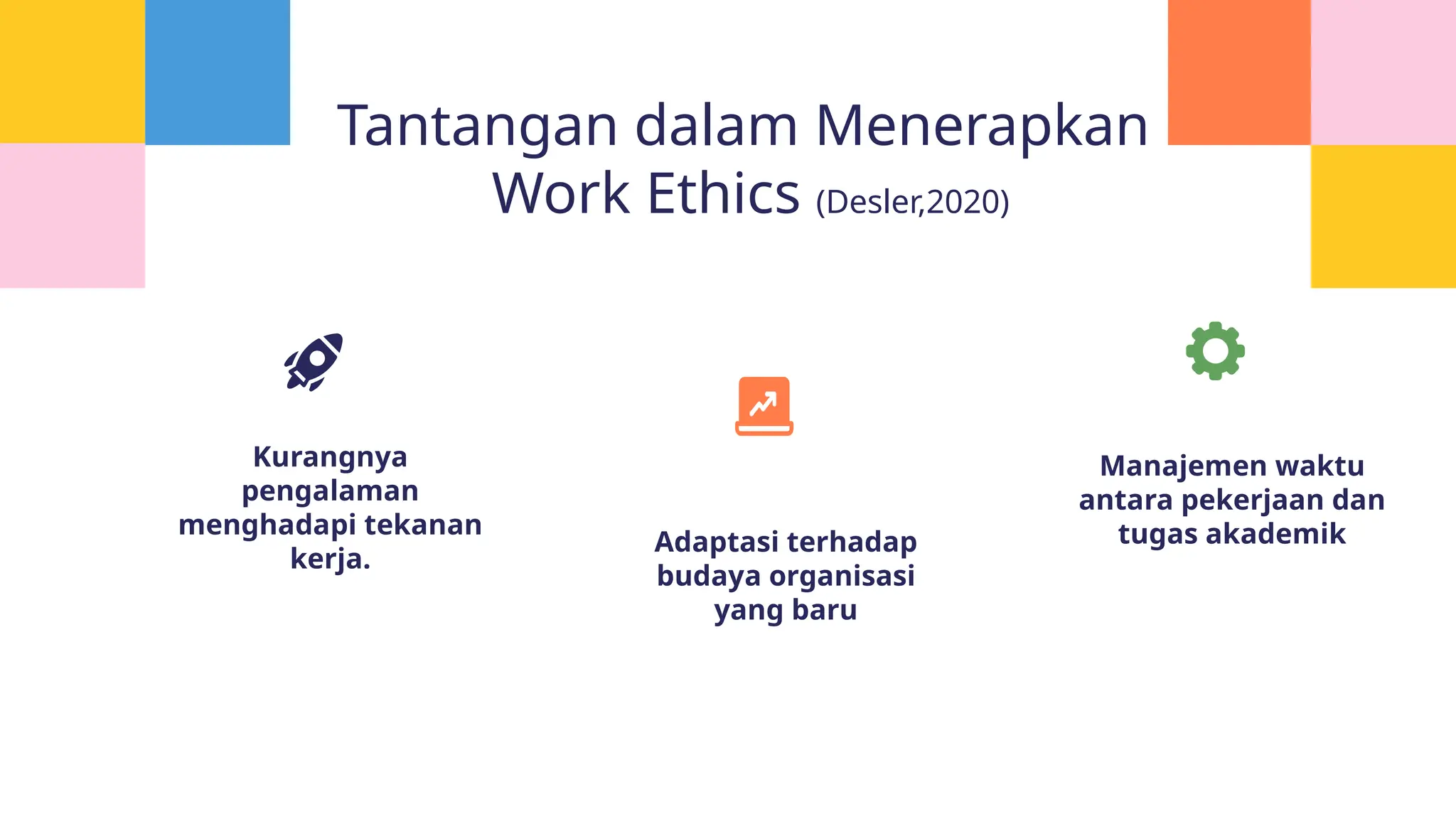 Tantangan dalam Menerapkan Work Ethics (Desler,2020)

Kurangnya pengalaman menghadapi tekanan kerja.

Adaptasi terhadap budaya organisasi yang baru

Manajemen waktu antara pekerjaan dan tugas akademik